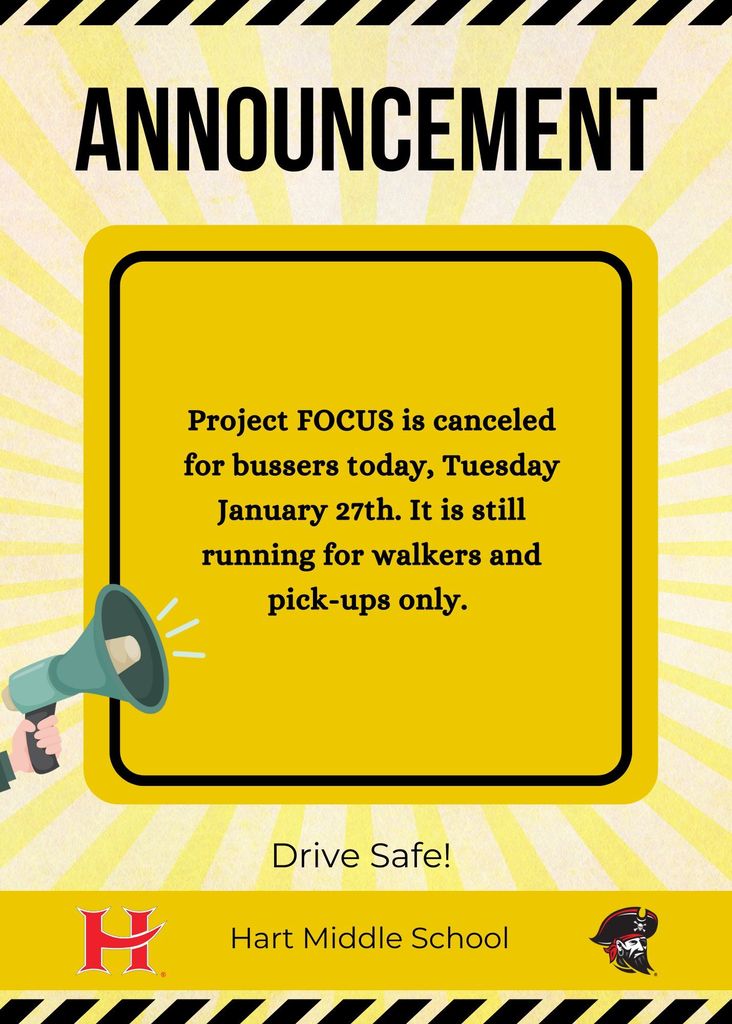 ANNOUNCEMENT

Project FOCUS is canceled for bussers today, Tuesday January 27th. It is still running for walkers and pick-ups only.

Drive Safe!

H

Hart Middle School